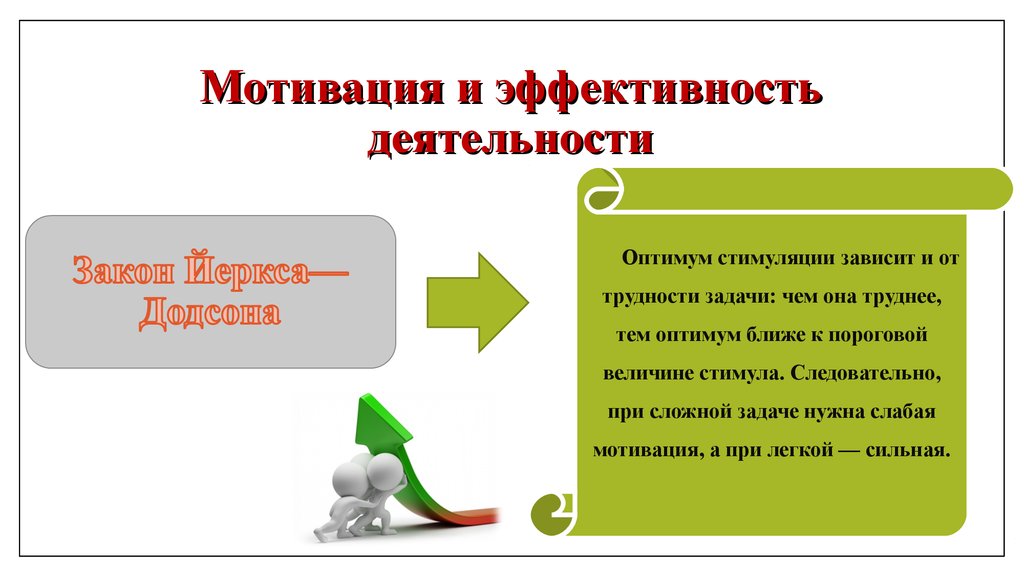 Мотивация и эффективность деятельности

Закон Йеркса—Додсона

Оптимум стимуляции зависит и от трудности задачи: чем она труднее, тем оптимум ближе к пороговой величине стимула. Следовательно, при сложной задаче нужна слабая мотивация, а при легкой — сильная.